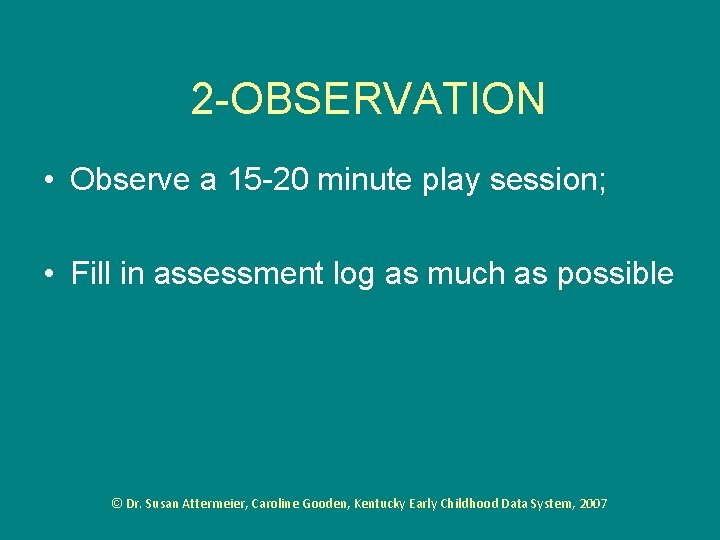 2-OBSERVATION

• Observe a 15-20 minute play session;

• Fill in assessment log as much as possible

© Dr. Susan Attermeier, Caroline Gooden, Kentucky Early Childhood Data System, 2007